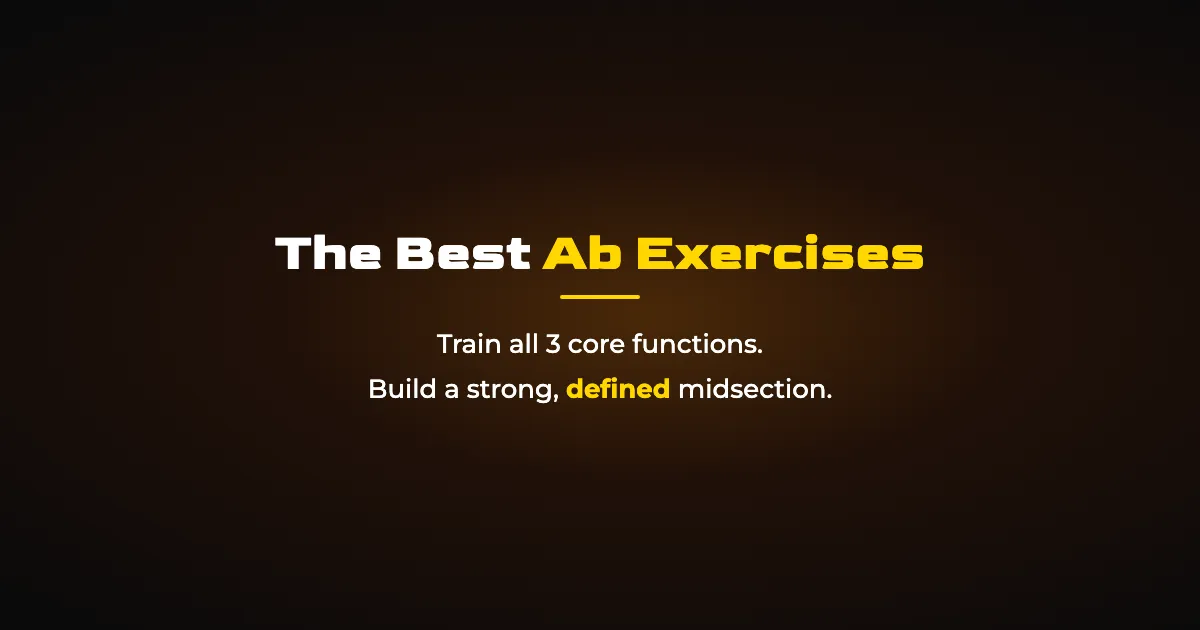 The Best Ab Exercises

Train all 3 core functions.
Build a strong, defined midsection.